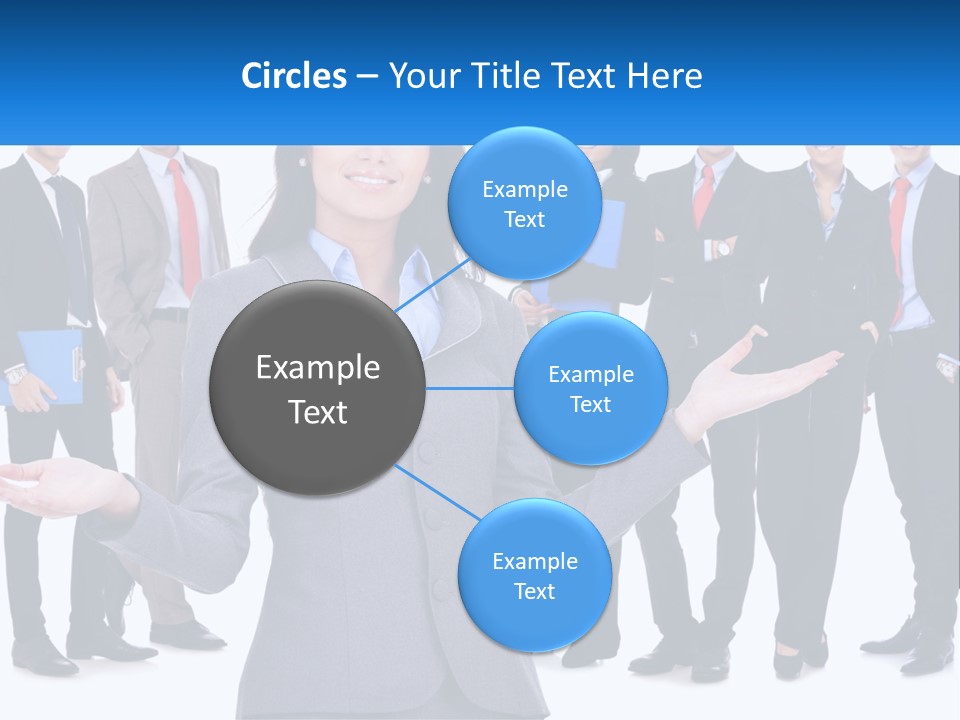 Circles – Your Title Text Here

Example Text

Example Text

Example Text

Example Text